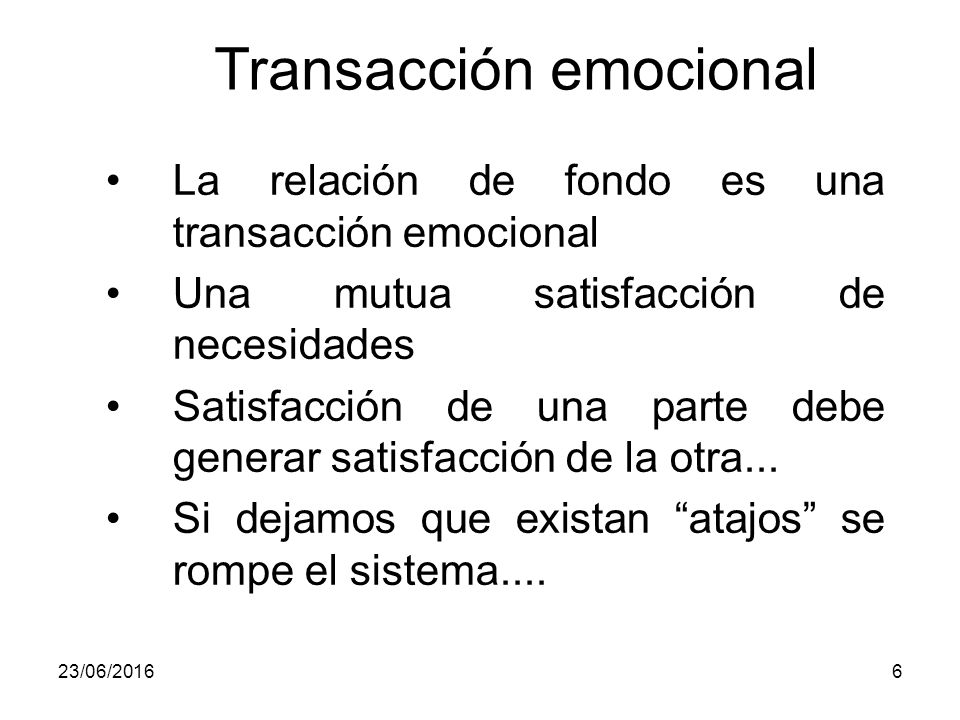 Transacción emocional

• La relación de fondo es una transacción emocional
• Una mutua satisfacción de necesidades
• Satisfacción de una parte debe generar satisfacción de la otra...
• Si dejamos que existan “atajos” se rompe el sistema....

23/06/2016

6